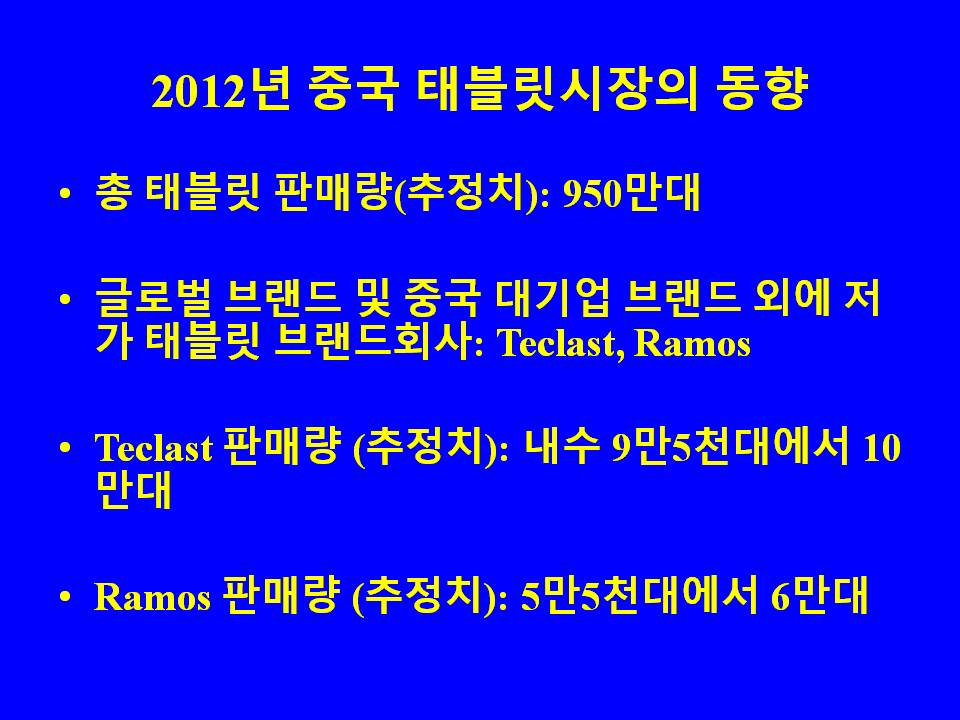 2012년 중국 태블릿시장의 동향

• 총 태블릿 판매량(추정치): 950만대

• 글로벌 브랜드 및 중국 대기업 브랜드 외에 저가 태블릿 브랜드회사: Teclast, Ramos

• Teclast 판매량 (추정치): 내수 9만5천대에서 10만대

• Ramos 판매량 (추정치): 5만5천대에서 6만대